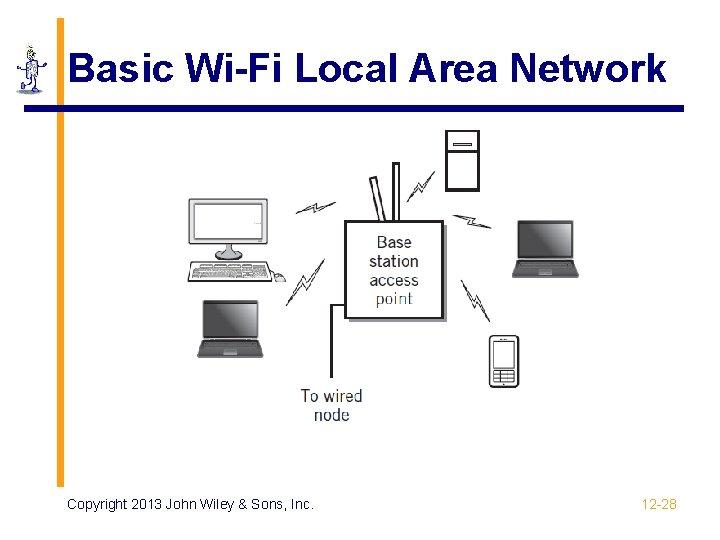 Basic Wi-Fi Local Area Network

Base station access point

To wired node

Copyright 2013 John Wiley & Sons, Inc.

12-28